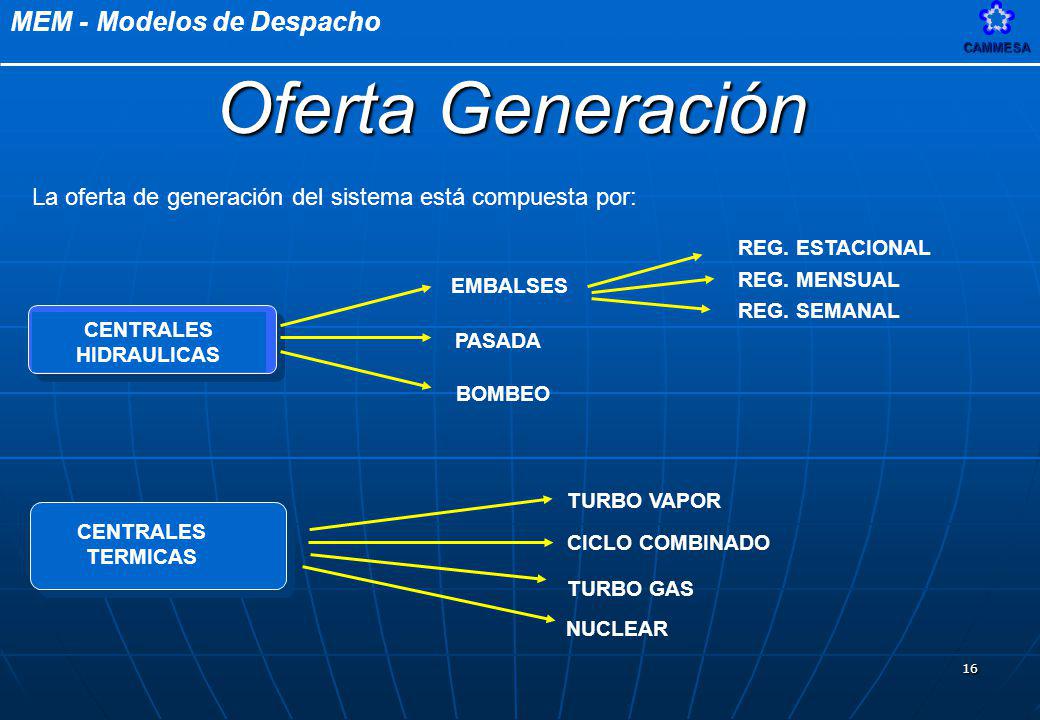 MEM - Modelos de Despacho

CAMMESA

Oferta Generación

La oferta de generación del sistema está compuesta por:

CENTRALES HIDRAULICAS

EMBALSES

REG. ESTACIONAL

REG. MENSUAL

REG. SEMANAL

PASADA

BOMBEO

CENTRALES TERMICAS

TURBO VAPOR

CICLO COMBINADO

TURBO GAS

NUCLEAR

16